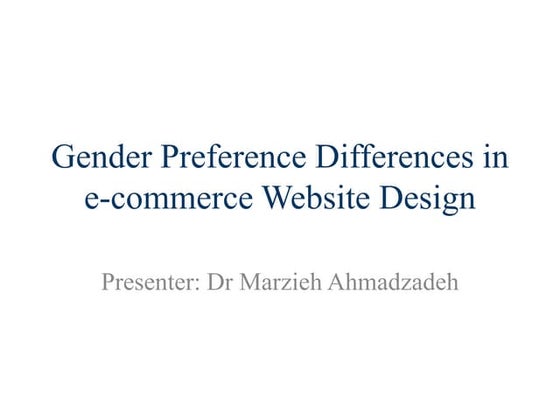 Gender Preference Differences in e-commerce Website Design

Presenter: Dr Marzieh Ahmadzadeh